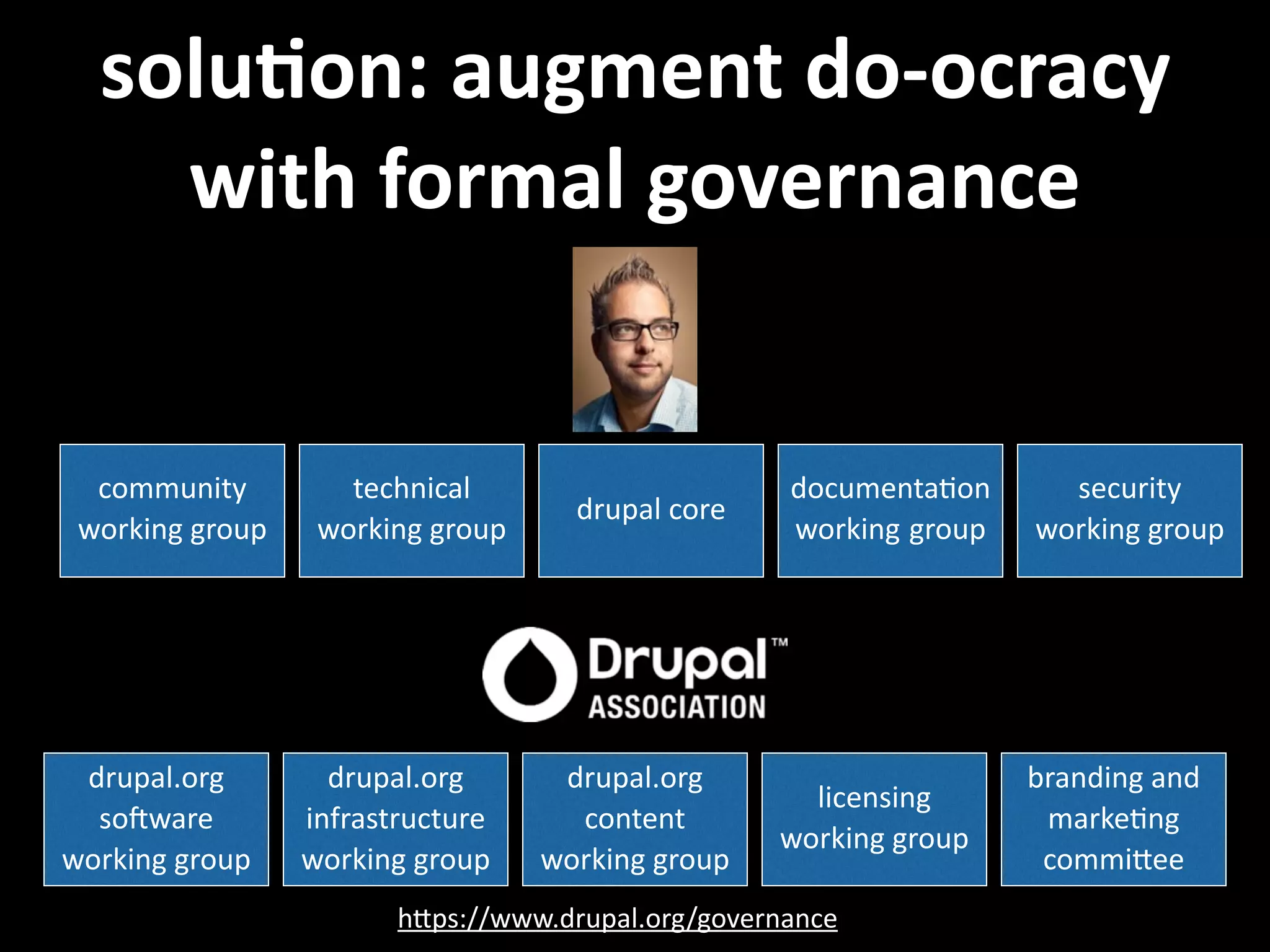 solution: augment do-ocracy with formal governance

community working group

technical working group

drupal core

documentation working group

security working group

Drupal™ ASSOCIATION

drupal.org software working group

drupal.org infrastructure working group

drupal.org content working group

licensing working group

branding and marketing committee

https://www.drupal.org/governance